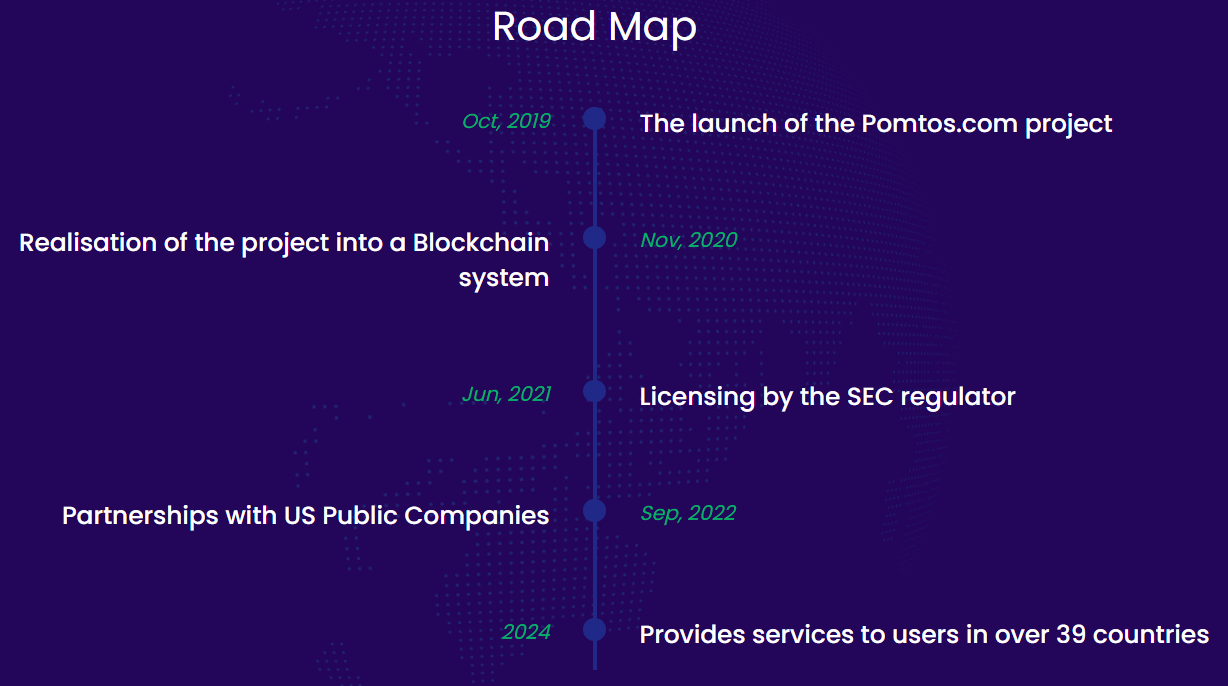 Road Map

Oct, 2019

The launch of the Pomtos.com project

Realisation of the project into a Blockchain system

Nov, 2020

Jun, 2021

Licensing by the SEC regulator

Partnerships with US Public Companies

Sep, 2022

2024

Provides services to users in over 39 countries